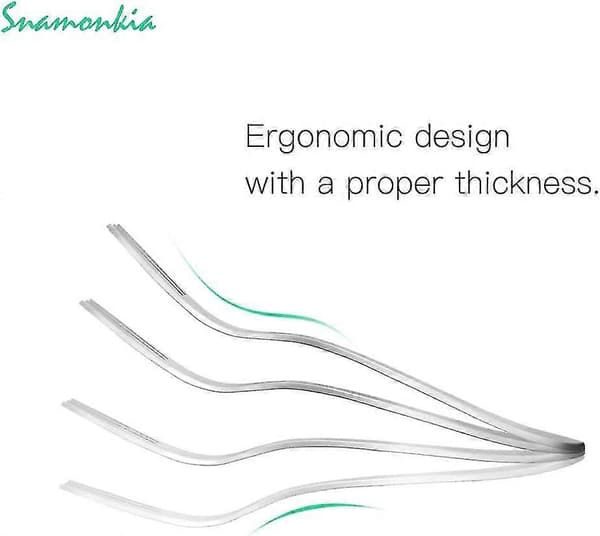 Snamonkia

Ergonomic design with a proper thickness.